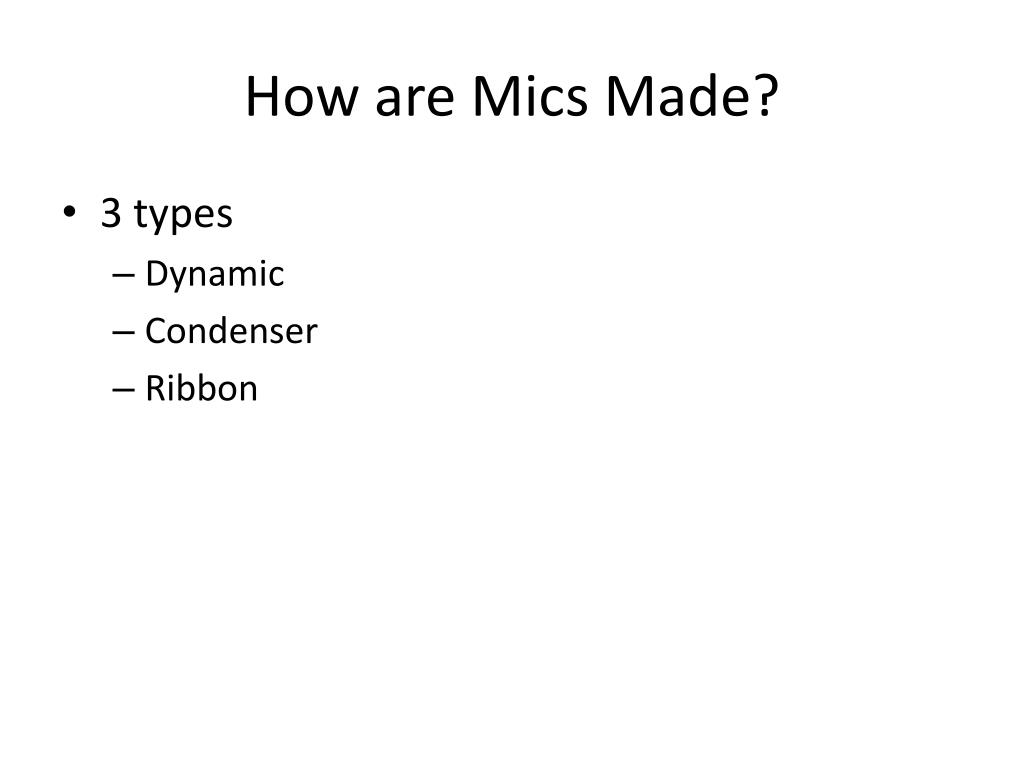 How are Mics Made?

• 3 types
– Dynamic
– Condenser
– Ribbon